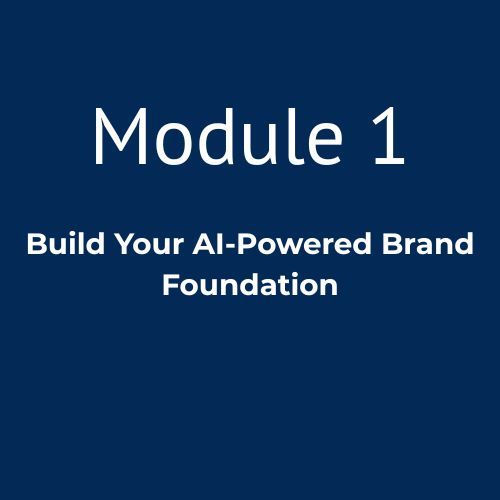 Module 1

Build Your AI-Powered Brand Foundation